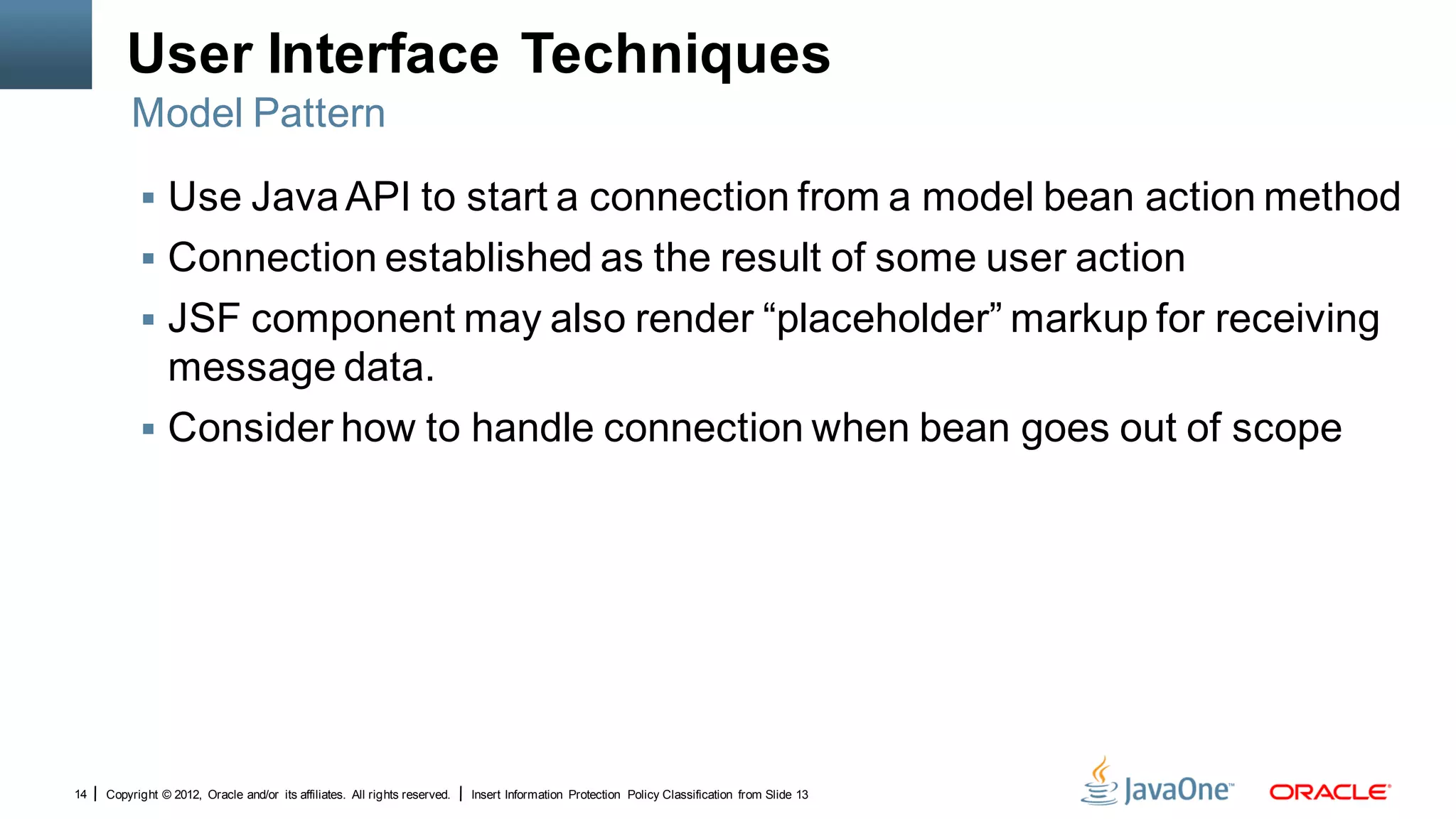 User Interface Techniques
Model Pattern

▪ Use Java API to start a connection from a model bean action method
▪ Connection established as the result of some user action
▪ JSF component may also render “placeholder” markup for receiving message data.
▪ Consider how to handle connection when bean goes out of scope

14 | Copyright © 2012, Oracle and/or its affiliates. All rights reserved. | Insert Information Protection Policy Classification from Slide 13

JavaOne™ ORACLE®